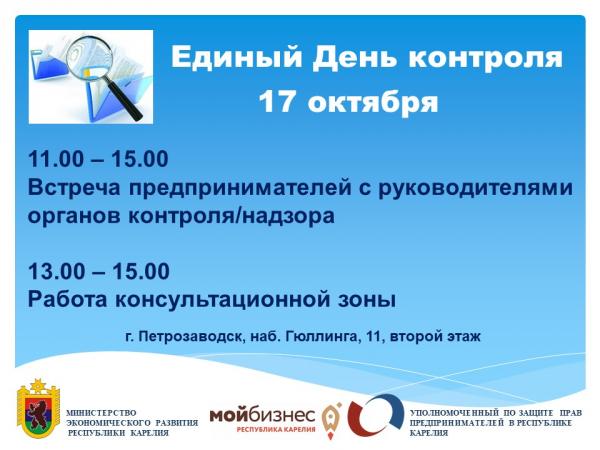 Единый День контроля
17 октября

11.00 – 15.00
Встреча предпринимателей с руководителями органов контроля/надзора

13.00 – 15.00
Работа консультационной зоны

г. Петрозаводск, наб. Гюллинга, 11, второй этаж

МИНИСТЕРСТВО ЭКОНОМИЧЕСКОГО РАЗВИТИЯ РЕСПУБЛИКИ КАРЕЛИЯ

мойбизнес
РЕСПУБЛИКА КАРЕЛИЯ

УПОЛНОМОЧЕННЫЙ ПО ЗАЩИТЕ ПРАВ ПРЕДПРИНИМАТЕЛЕЙ В РЕСПУБЛИКЕ КАРЕЛИЯ